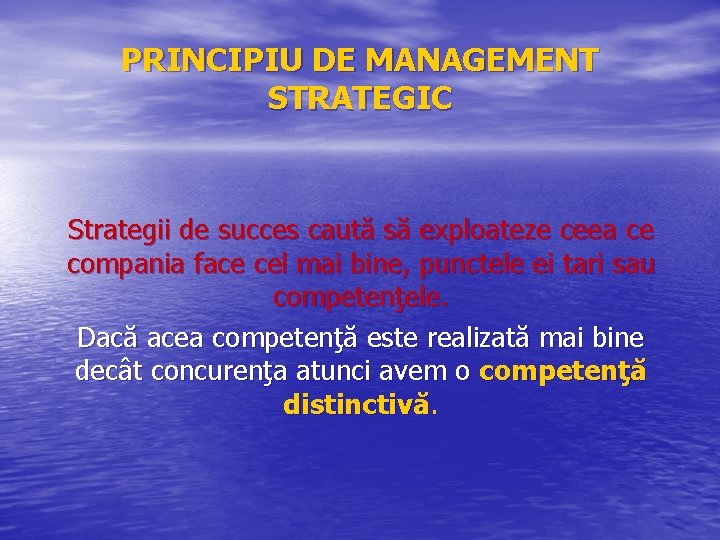 PRINCIPIU DE MANAGEMENT STRATEGIC

Strategii de succes caută să exploateze ceea ce compania face cel mai bine, punctele ei tari sau competenţele.

Dacă acea competenţă este realizată mai bine decât concurenţa atunci avem o competenţă distinctivă.